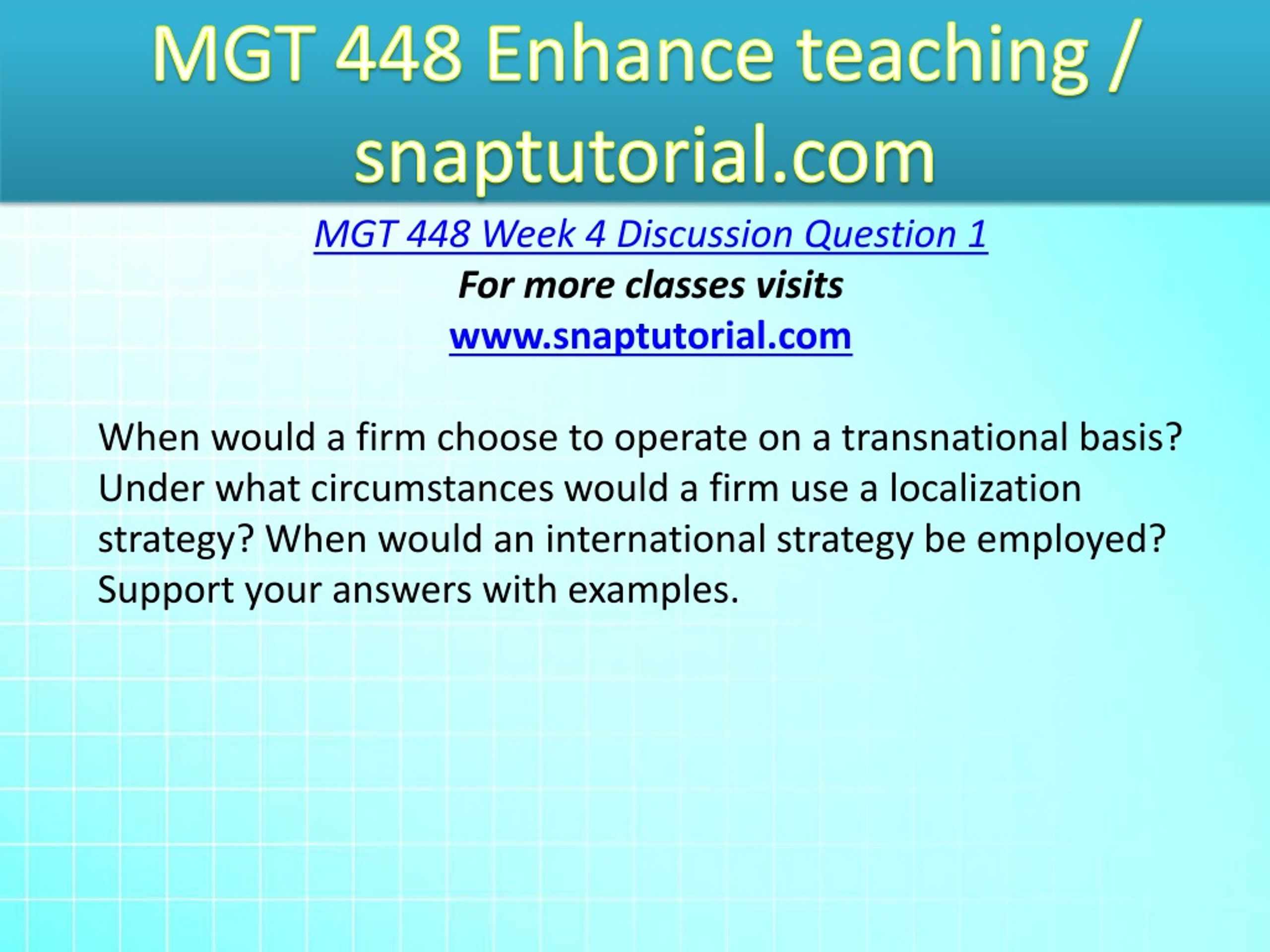 MGT 448 Enhance teaching / snaptutorial.com

MGT 448 Week 4 Discussion Question 1

For more classes visits

www.snaptutorial.com

When would a firm choose to operate on a transnational basis? Under what circumstances would a firm use a localization strategy? When would an international strategy be employed? Support your answers with examples.